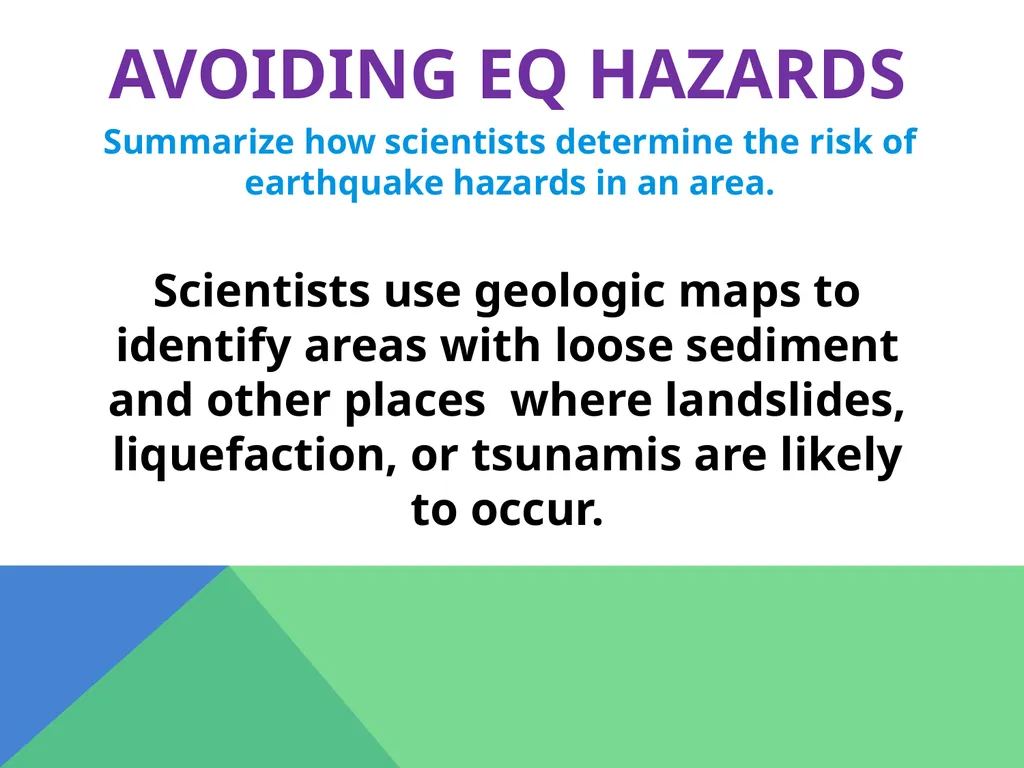 AVOIDING EQ HAZARDS

Summarize how scientists determine the risk of earthquake hazards in an area.

Scientists use geologic maps to identify areas with loose sediment and other places  where landslides, liquefaction, or tsunamis are likely to occur.